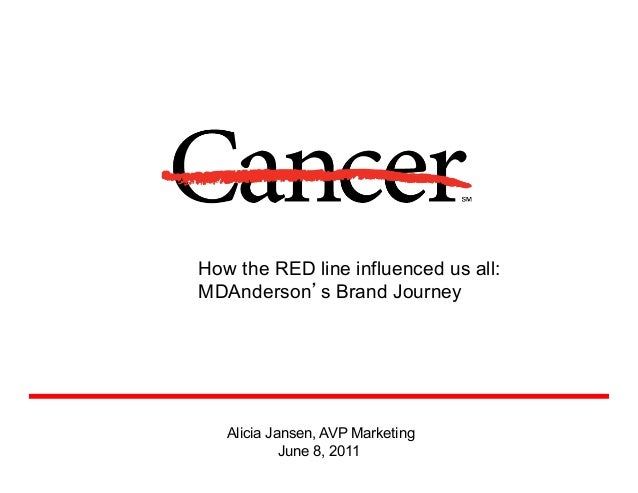 Cancer SM

How the RED line influenced us all: MDAnderson's Brand Journey

Alicia Jansen, AVP Marketing
June 8, 2011